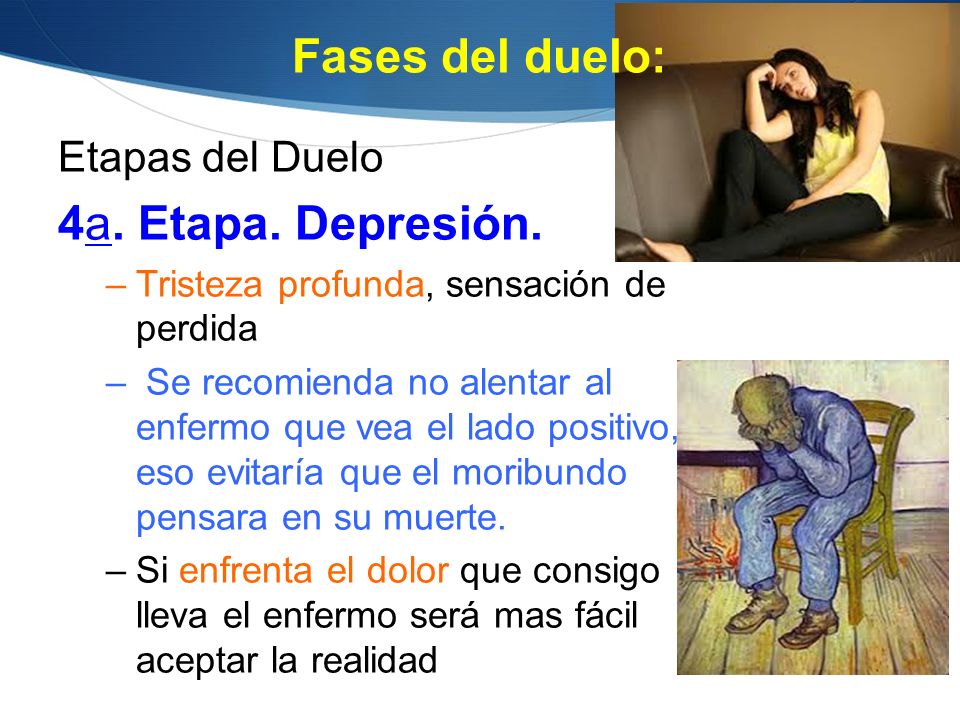 Fases del duelo:

Etapas del Duelo

4a. Etapa. Depresión.

– Tristeza profunda, sensación de perdida

– Se recomienda no alentar al enfermo que vea el lado positivo, eso evitaría que el moribundo pensara en su muerte.

– Si enfrenta el dolor que consigo lleva el enfermo será mas fácil aceptar la realidad